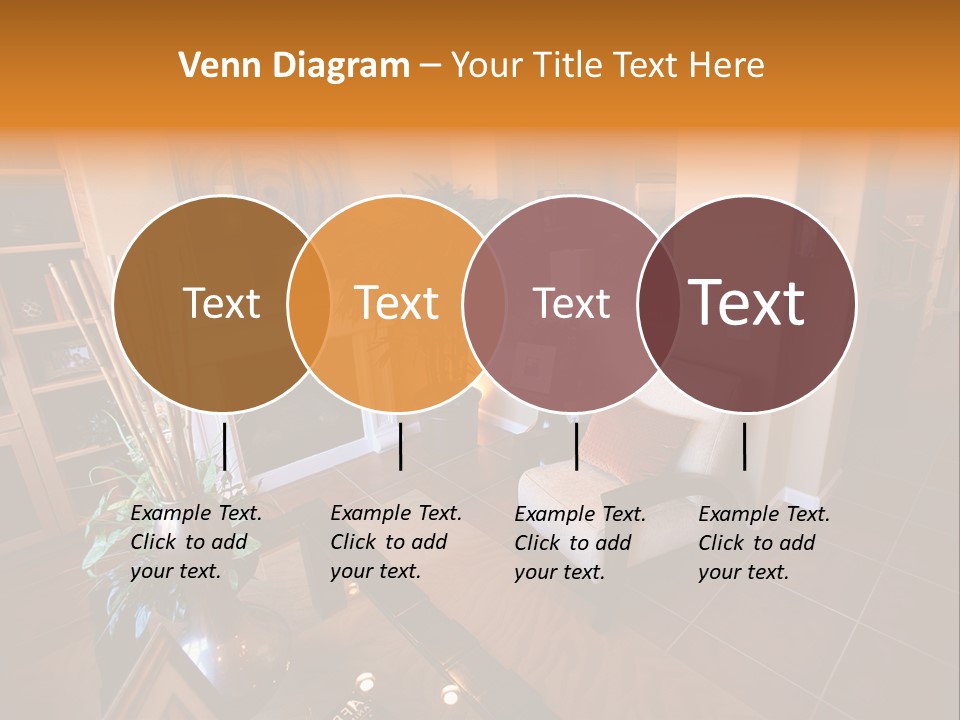 Venn Diagram – Your Title Text Here

Text

Text

Text

Text

Example Text. Click to add your text.

Example Text. Click to add your text.

Example Text. Click to add your text.

Example Text. Click to add your text.